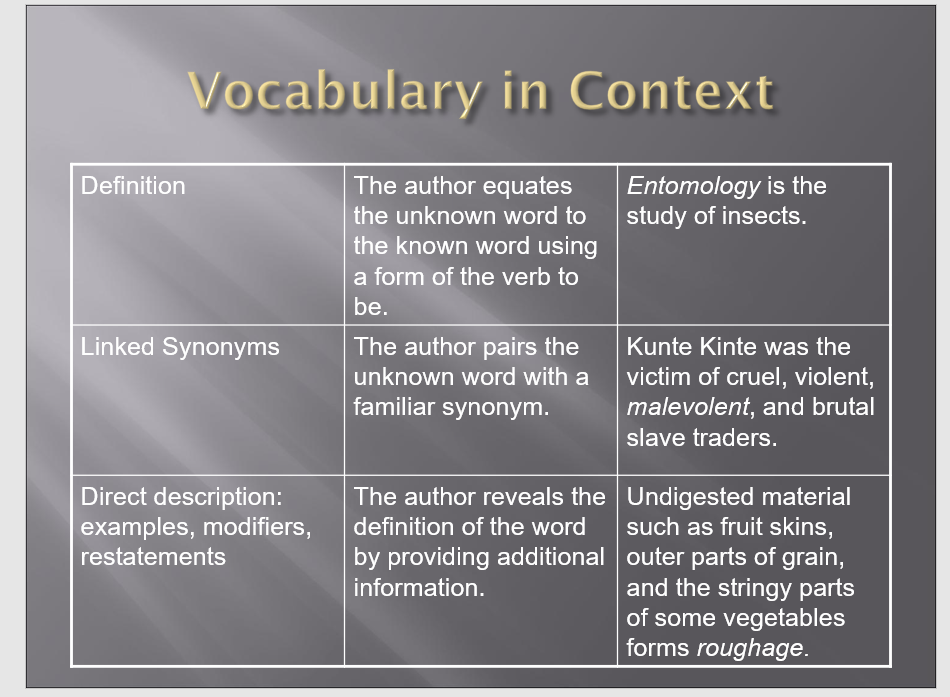 Vocabulary in Context

| Definition | The author equates the unknown word to the known word using a form of the verb to be. | Entomology is the study of insects. |
|---|---|---|
| Linked Synonyms | The author pairs the unknown word with a familiar synonym. | Kunte Kinte was the victim of cruel, violent, malevolent, and brutal slave traders. |
| Direct description: examples, modifiers, restatements | The author reveals the definition of the word by providing additional information. | Undigested material such as fruit skins, outer parts of grain, and the stringy parts of some vegetables forms roughage. |